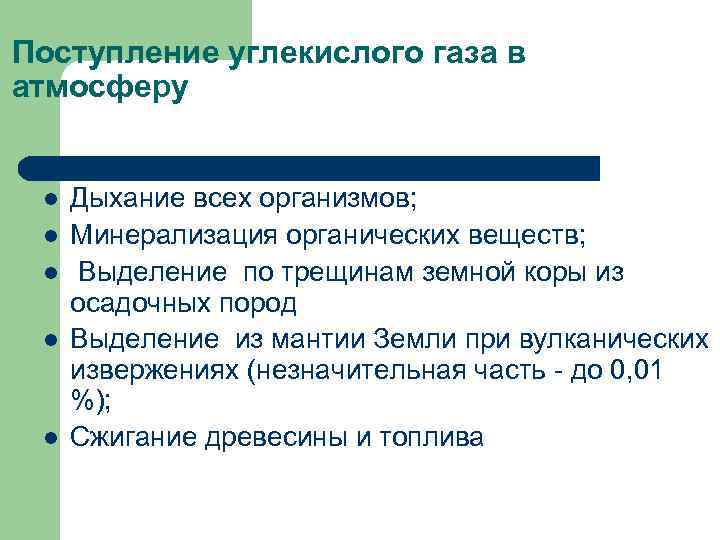 Поступление углекислого газа в атмосферу

- Дыхание всех организмов;
- Минерализация органических веществ;
- Выделение по трещинам земной коры из осадочных пород
- Выделение из мантии Земли при вулканических извержениях (незначительная часть - до 0,01 %);
- Сжигание древесины и топлива